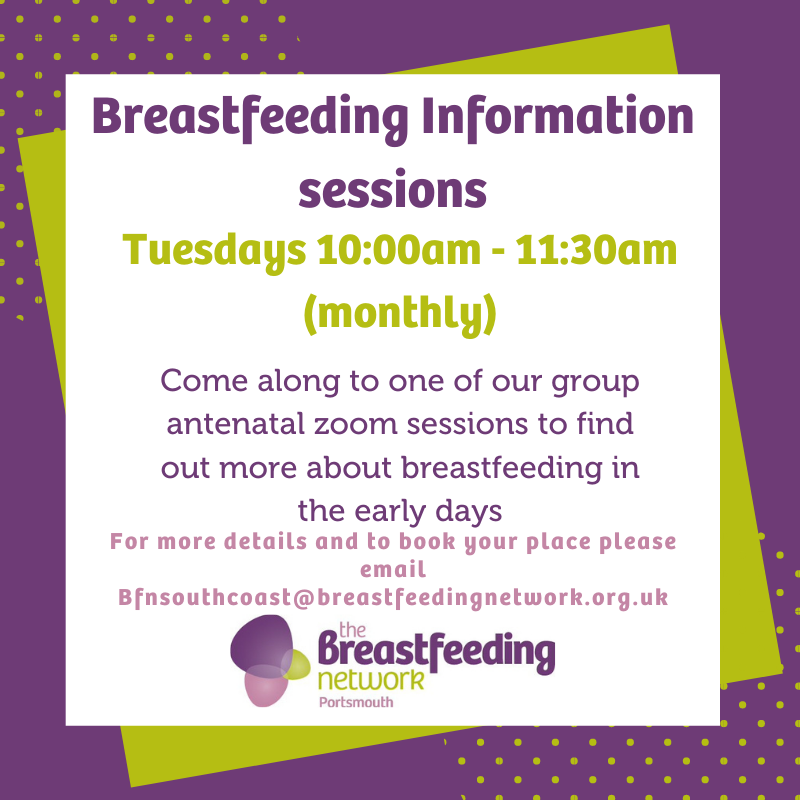 Breastfeeding Information sessions

Tuesdays 10:00am - 11:30am (monthly)

Come along to one of our group antenatal zoom sessions to find out more about breastfeeding in the early days

For more details and to book your place please email Bfnsouthcoast@breastfeedingnetwork.org.uk

the Breastfeeding network
Portsmouth